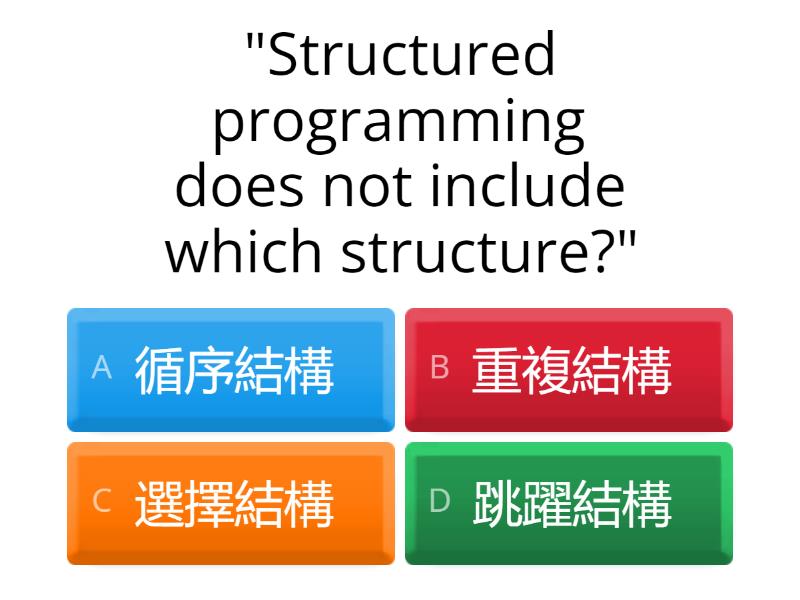 "Structured programming does not include which structure?"

A 循序結構

B 重複結構

C 選擇結構

D 跳躍結構